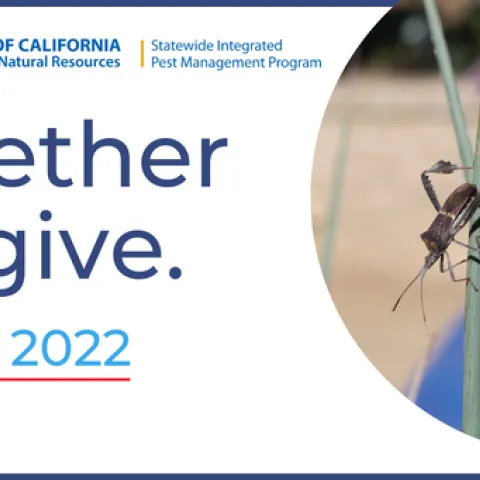 OF CALIFORNIA
Natural Resources

Statewide Integrated
Pest Management Program

ether
give.

2022